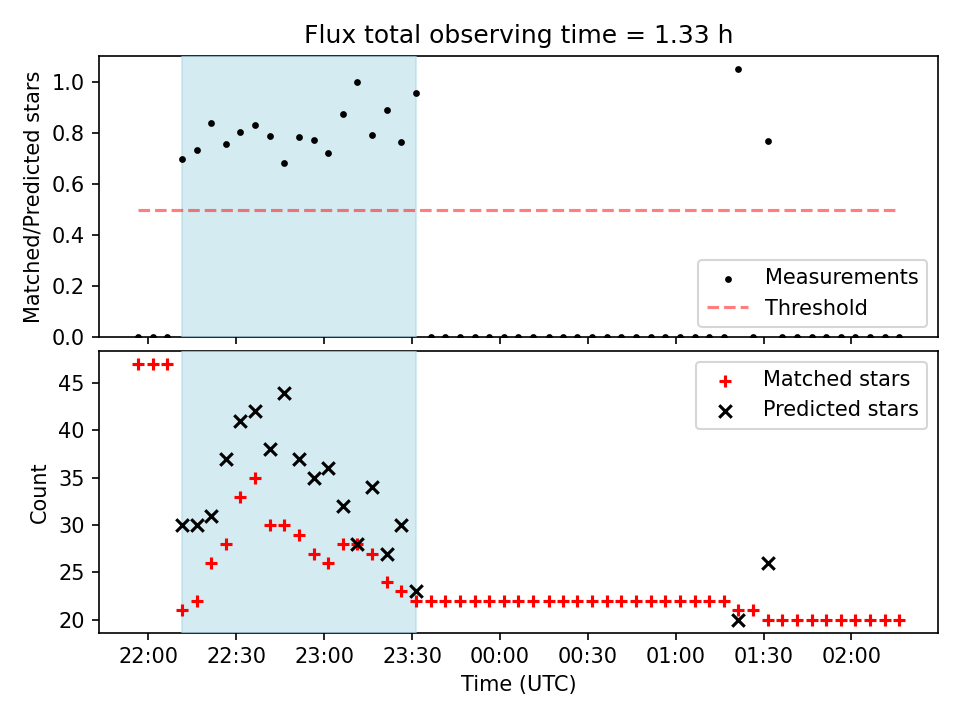 Flux total observing time = 1.33 h

Matched/Predicted stars

1.0
0.8
0.6
0.4
0.2
0.0

Measurements
Threshold

Count

45
40
35
30
25
20

Matched stars
Predicted stars

22:00 22:30 23:00 23:30 00:00 00:30 01:00 01:30 02:00

Time (UTC)